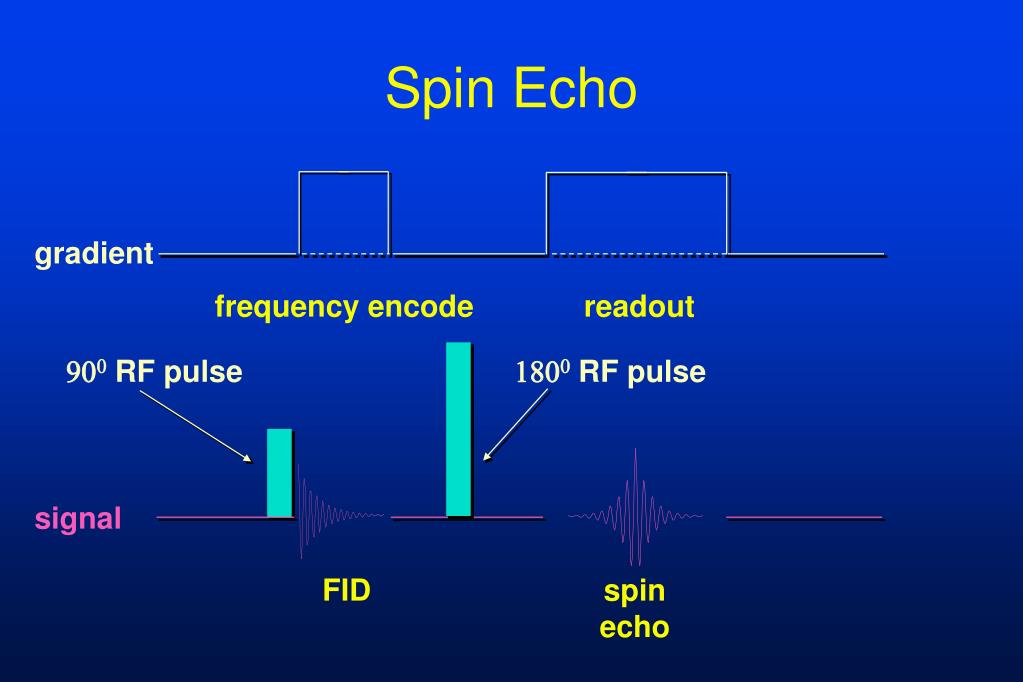 Spin Echo

gradient

frequency encode

readout

$90^0$ RF pulse

$180^0$ RF pulse

signal

FID

spin echo